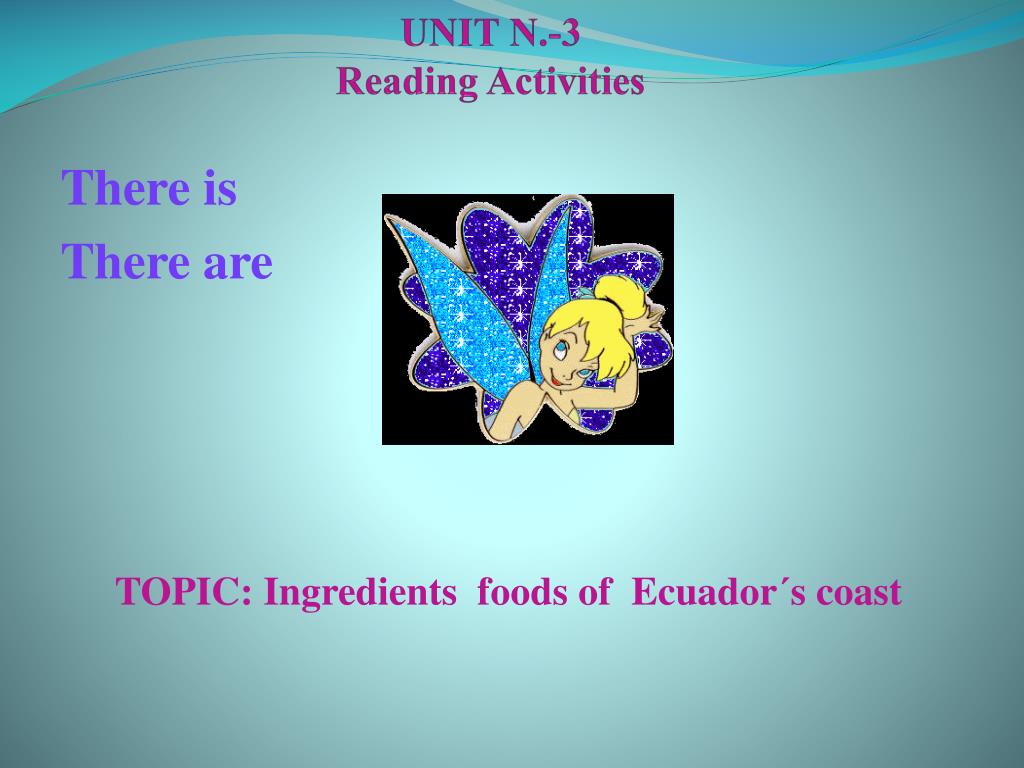 UNIT N.-3
Reading Activities

There is
There are

TOPIC: Ingredients foods of Ecuador´s coast